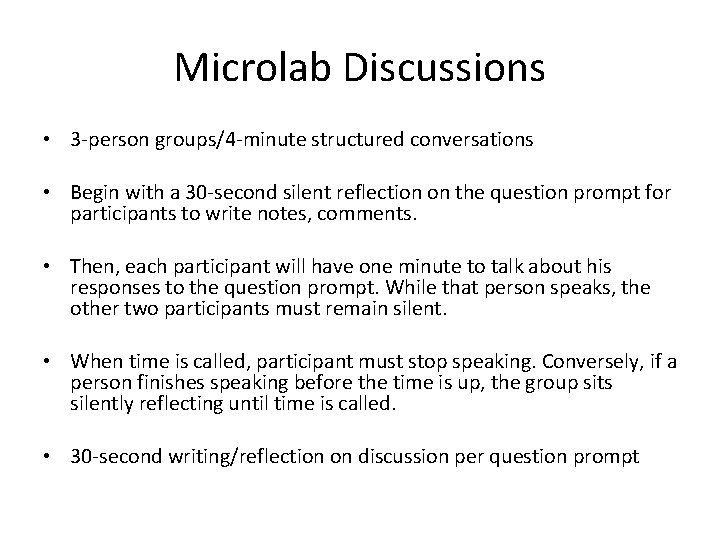 Microlab Discussions

• 3-person groups/4-minute structured conversations

• Begin with a 30-second silent reflection on the question prompt for participants to write notes, comments.

• Then, each participant will have one minute to talk about his responses to the question prompt. While that person speaks, the other two participants must remain silent.

• When time is called, participant must stop speaking. Conversely, if a person finishes speaking before the time is up, the group sits silently reflecting until time is called.

• 30-second writing/reflection on discussion per question prompt